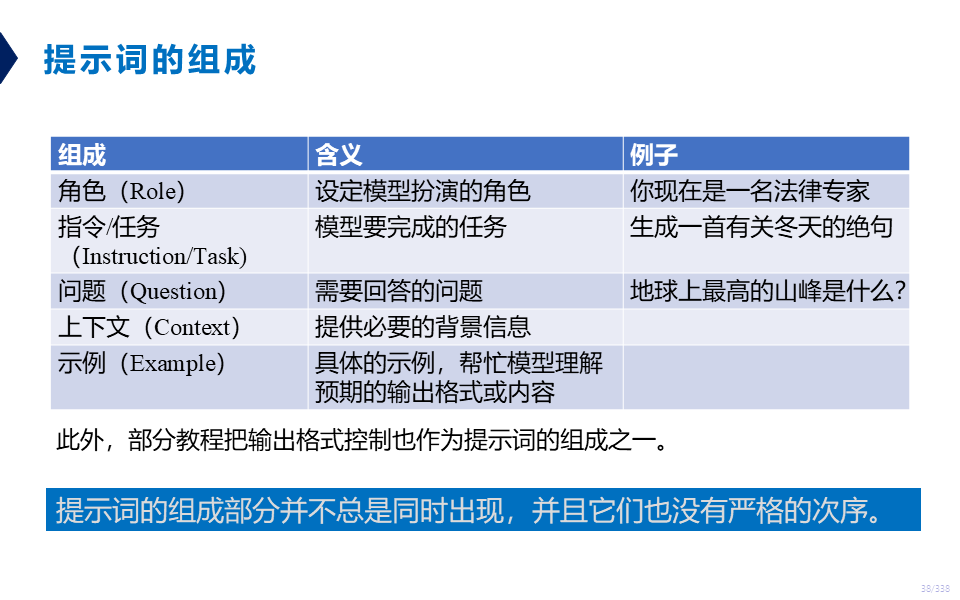 提示词的组成

| 组成 | 含义 | 例子 |
|---|---|---|
| 角色（Role） | 设定模型扮演的角色 | 你现在是一名法律专家 |
| 指令/任务（Instruction/Task） | 模型要完成的任务 | 生成一首有关冬天的绝句 |
| 问题（Question） | 需要回答的问题 | 地球上最高的山峰是什么？ |
| 上下文（Context） | 提供必要的背景信息 | |
| 示例（Example） | 具体的示例，帮忙模型理解预期的输出格式或内容 | |

此外，部分教程把输出格式控制也作为提示词的组成之一。

提示词的组成部分并不总是同时出现，并且它们也没有严格的次序。

38/338